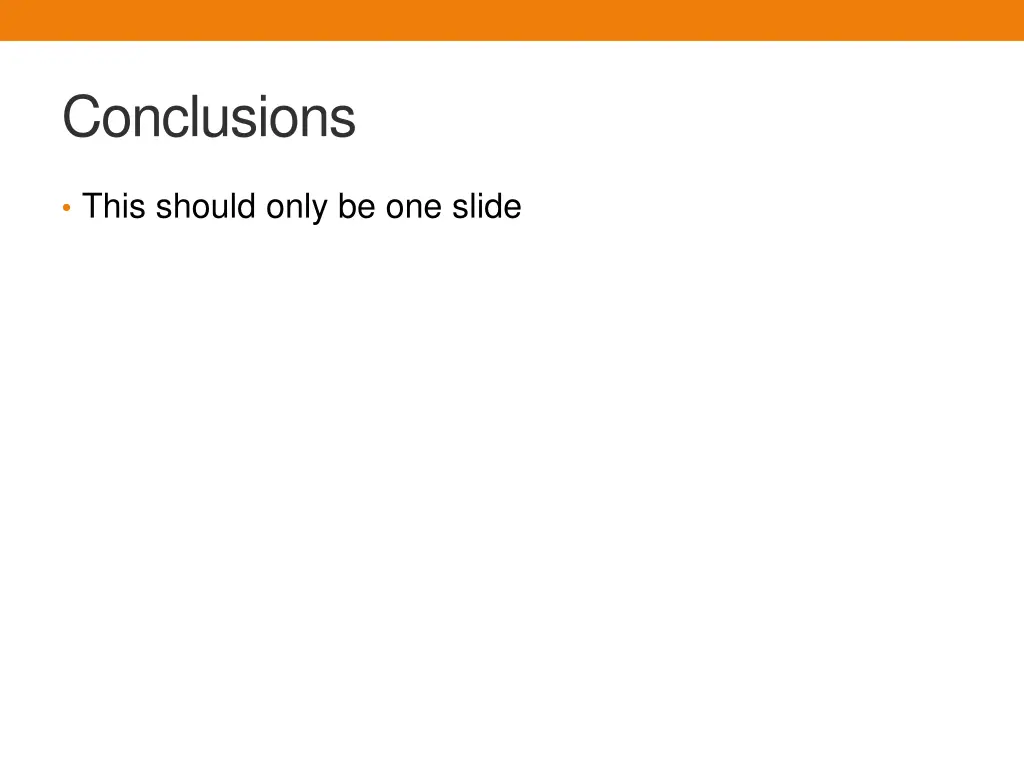 Conclusions

• This should only be one slide